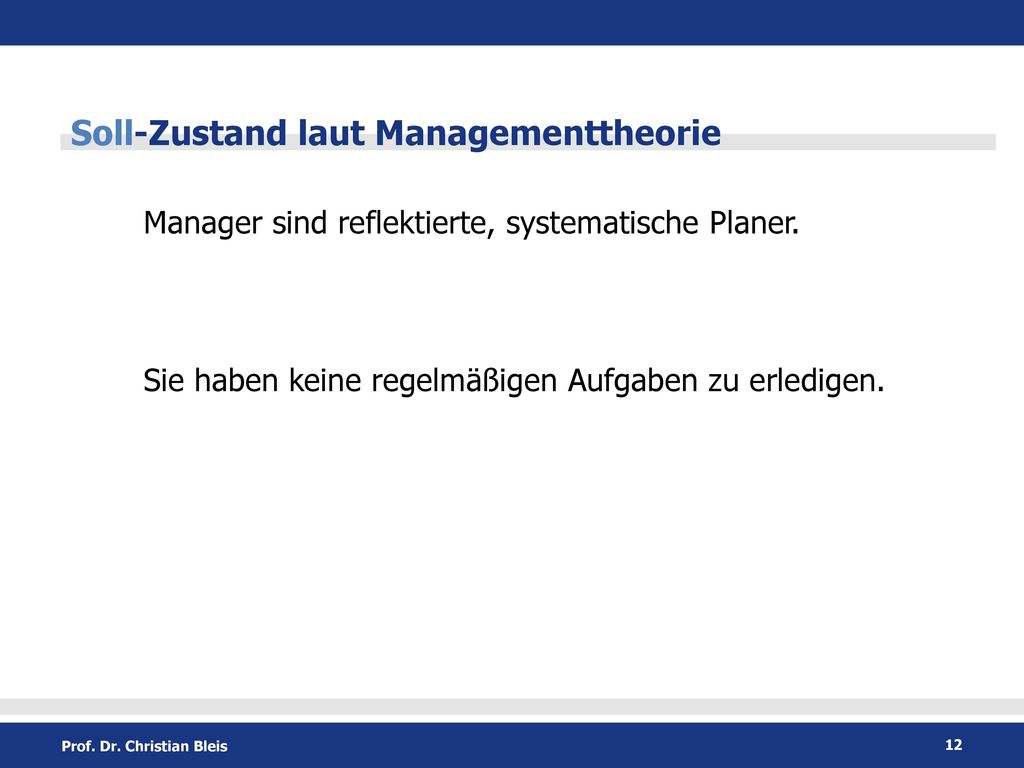 Soll-Zustand laut Managementtheorie

Manager sind reflektierte, systematische Planer.

Sie haben keine regelmäßigen Aufgaben zu erledigen.

Prof. Dr. Christian Bleis

12